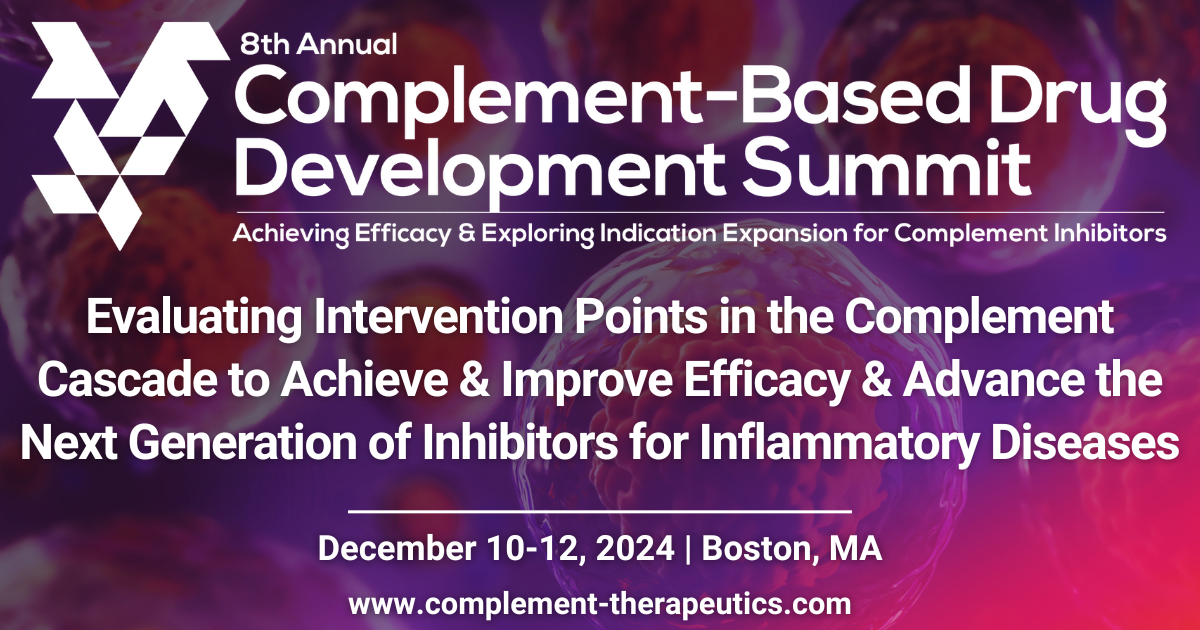 8th Annual
Complement-Based Drug Development Summit
Achieving Efficacy & Exploring Indication Expansion for Complement Inhibitors

Evaluating Intervention Points in the Complement Cascade to Achieve & Improve Efficacy & Advance the Next Generation of Inhibitors for Inflammatory Diseases

December 10-12, 2024 | Boston, MA
www.complement-therapeutics.com